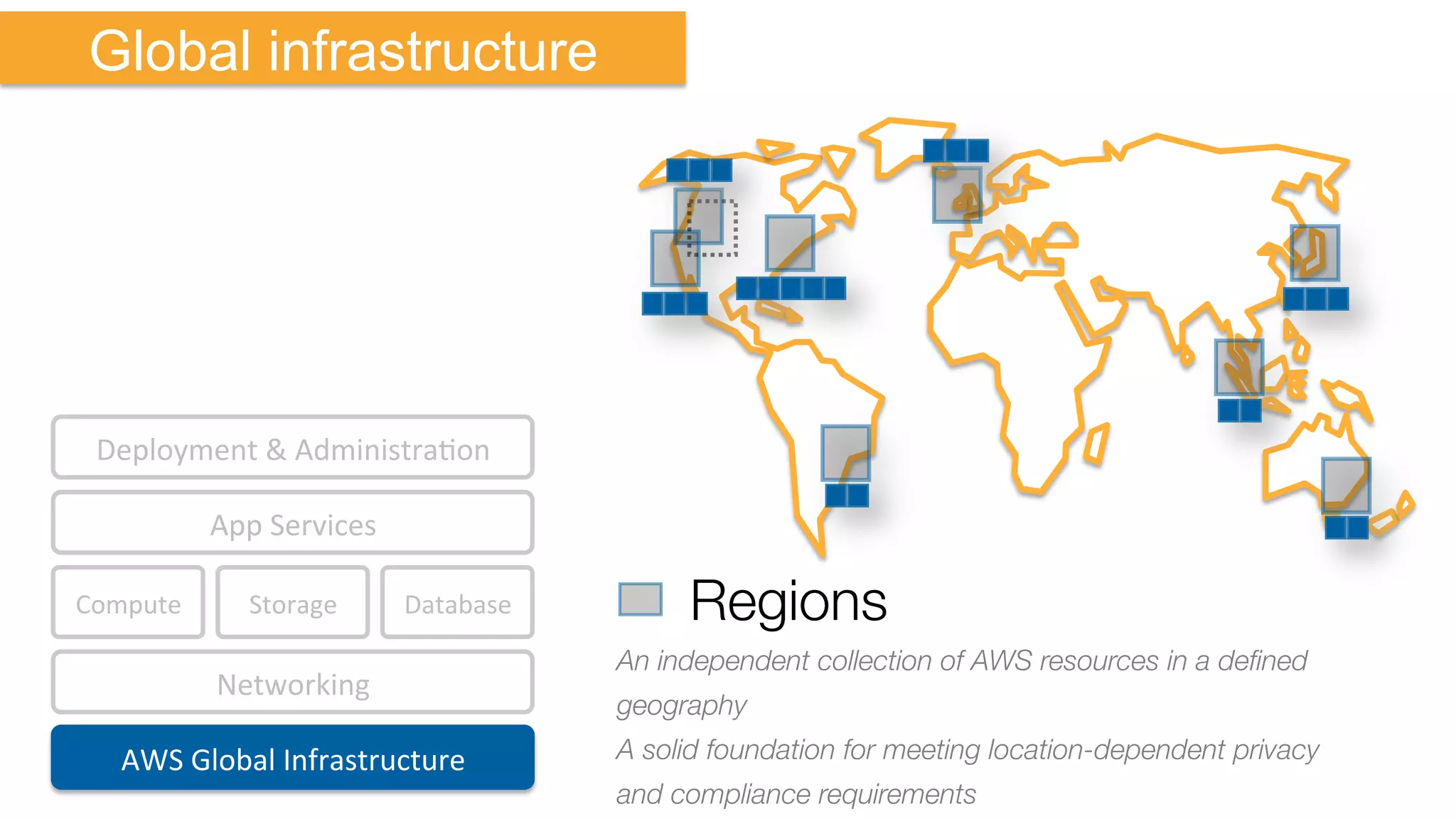 Global infrastructure

Deployment & Administration

App Services

Compute

Storage

Database

Networking

AWS Global Infrastructure

Regions

An independent collection of AWS resources in a defined geography

A solid foundation for meeting location-dependent privacy and compliance requirements